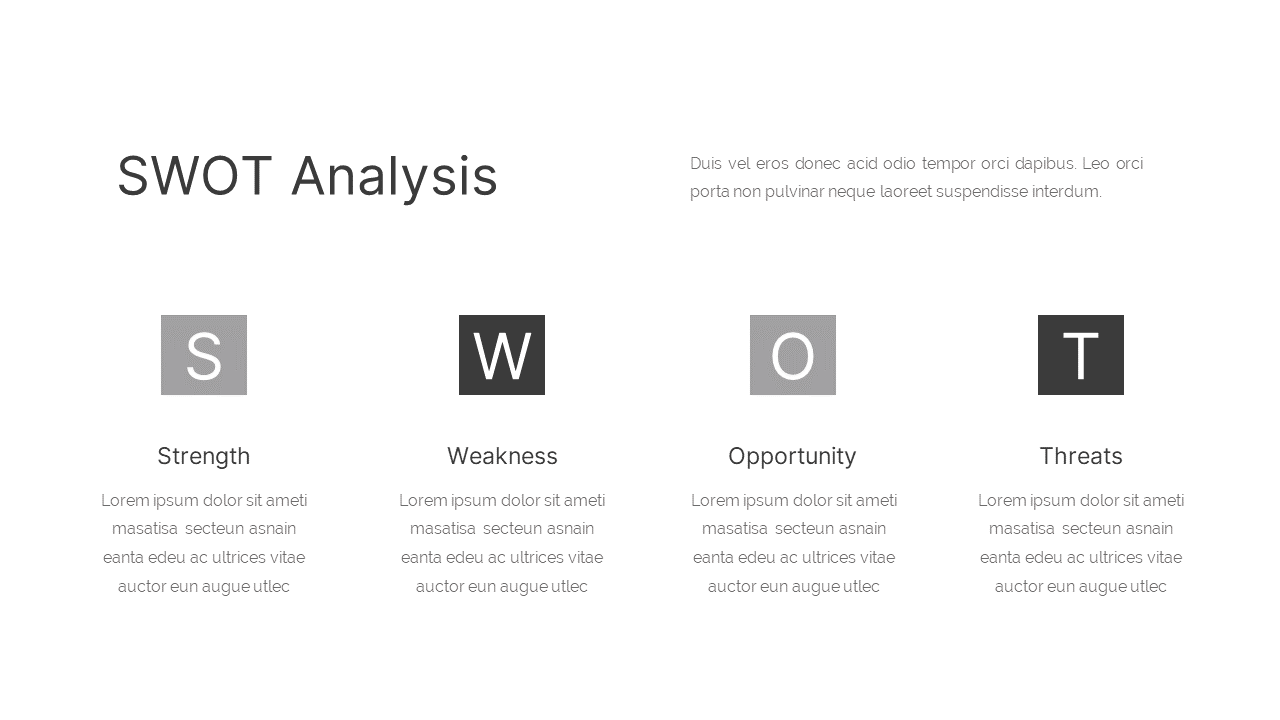 SWOT Analysis

Duis vel eros donec acid odio tempor orci dapibus. Leo orci porta non pulvinar neque laoreet suspendisse interdum.

S

Strength

Lorem ipsum dolor sit ameti masatisa secteun asnain eanta edeu ac ultrices vitae auctor eun augue utlec

W

Weakness

Lorem ipsum dolor sit ameti masatisa secteun asnain eanta edeu ac ultrices vitae auctor eun augue utlec

O

Opportunity

Lorem ipsum dolor sit ameti masatisa secteun asnain eanta edeu ac ultrices vitae auctor eun augue utlec

T

Threats

Lorem ipsum dolor sit ameti masatisa secteun asnain eanta edeu ac ultrices vitae auctor eun augue utlec